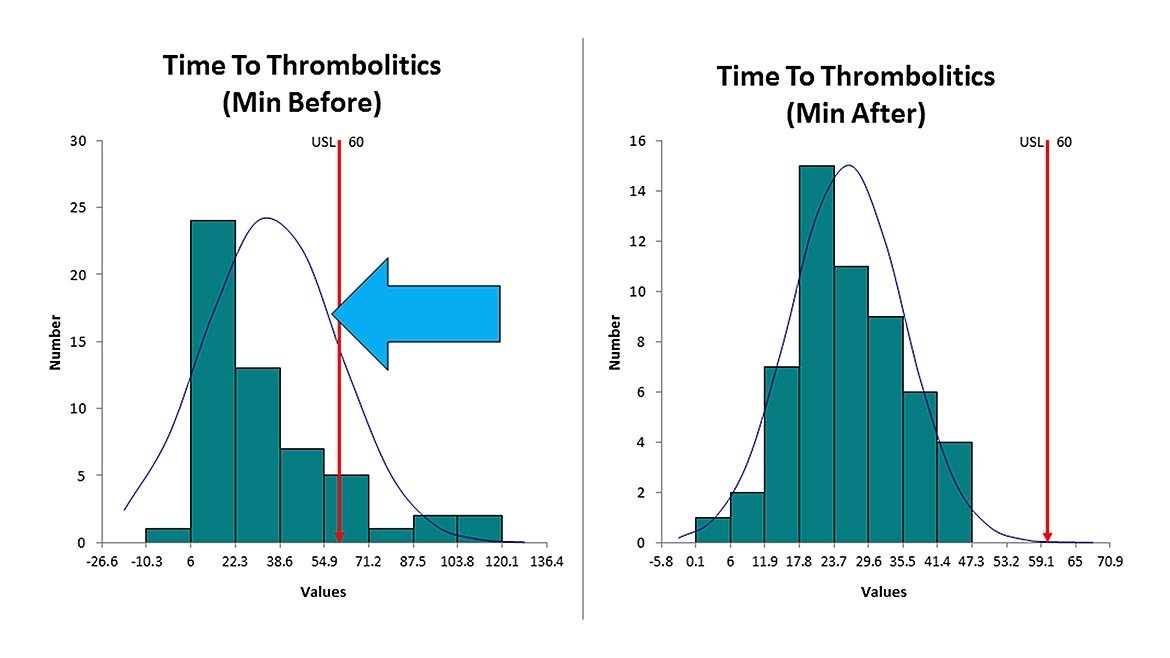 Time To Thrombolitics
(Min Before)

USL 60

30
25
20
15
10
5
0

Number

-26.6 -10.3 6 22.3 38.6 54.9 71.2 87.5 103.8 120.1 136.4

Values

Time To Thrombolitics
(Min After)

USL 60

16
14
12
10
8
6
4
2
0

Number

-5.8 0.1 6 11.9 17.8 23.7 29.6 35.5 41.4 47.3 53.2 59.1 65 70.9

Values